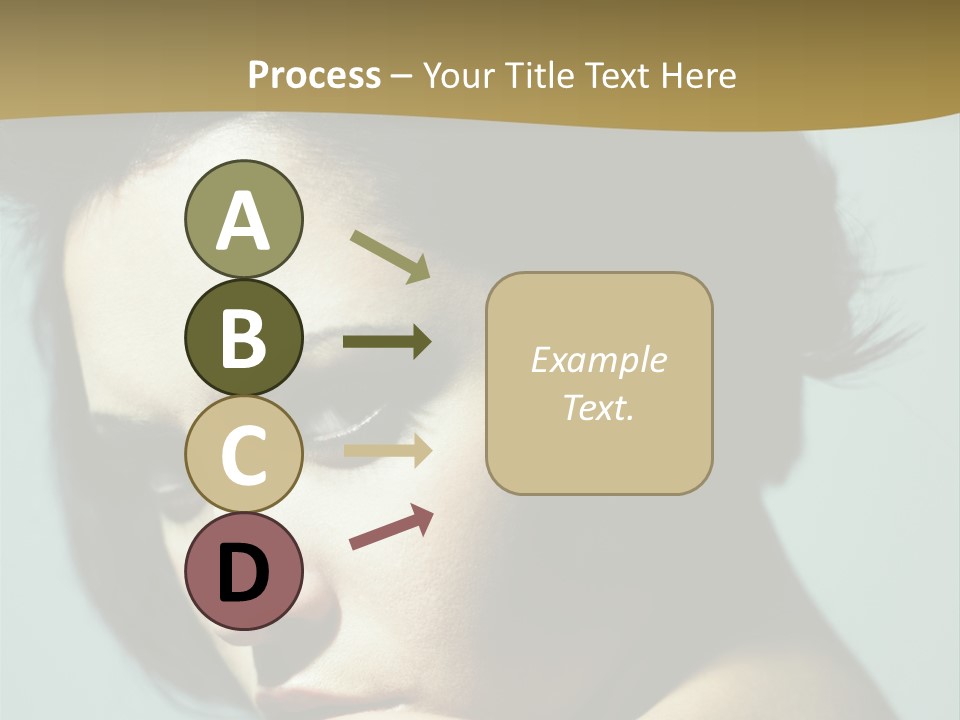 Process – Your Title Text Here

A

B

C

D

Example Text.